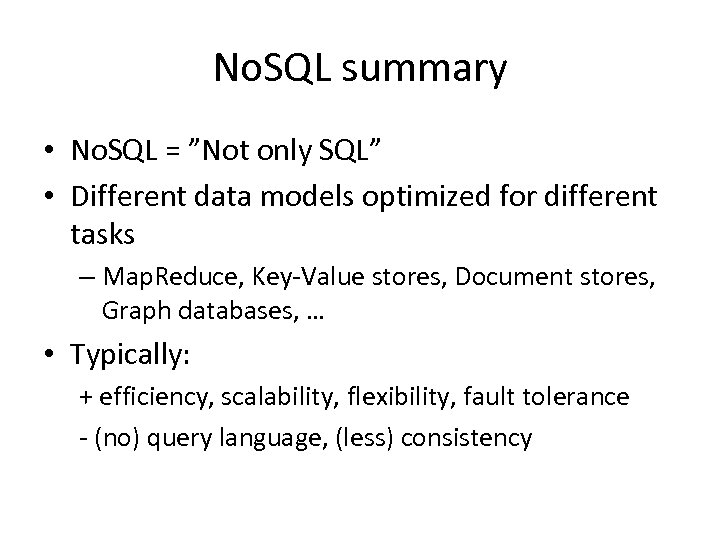 NoSQL summary

• NoSQL = ”Not only SQL”
• Different data models optimized for different tasks
– MapReduce, Key-Value stores, Document stores, Graph databases, …
• Typically:
+ efficiency, scalability, flexibility, fault tolerance
- (no) query language, (less) consistency